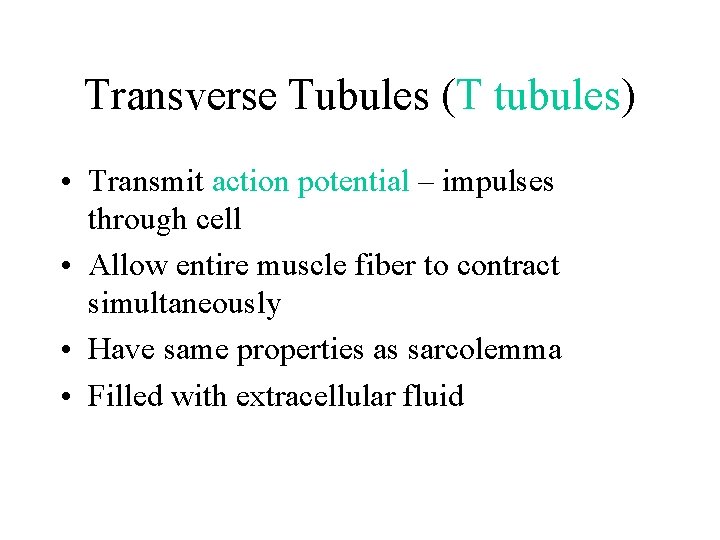 Transverse Tubules (T tubules)

• Transmit action potential – impulses through cell
• Allow entire muscle fiber to contract simultaneously
• Have same properties as sarcolemma
• Filled with extracellular fluid